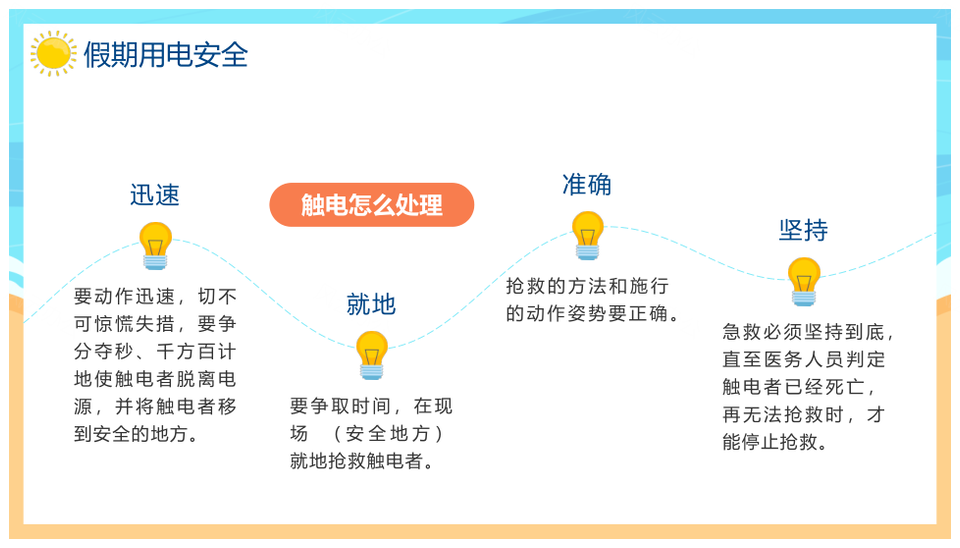 假期用电安全

触电怎么处理

迅速

要动作迅速，切不可惊慌失措，要争分夺秒、千方百计地使触电者脱离电源，并将触电者移到安全的地方。

就地

要争取时间，在现场　（安全地方）就地抢救触电者。

准确

抢救的方法和施行的动作姿势要正确。

坚持

急救必须坚持到底，直至医务人员判定触电者已经死亡，再无法抢救时，才能停止抢救。